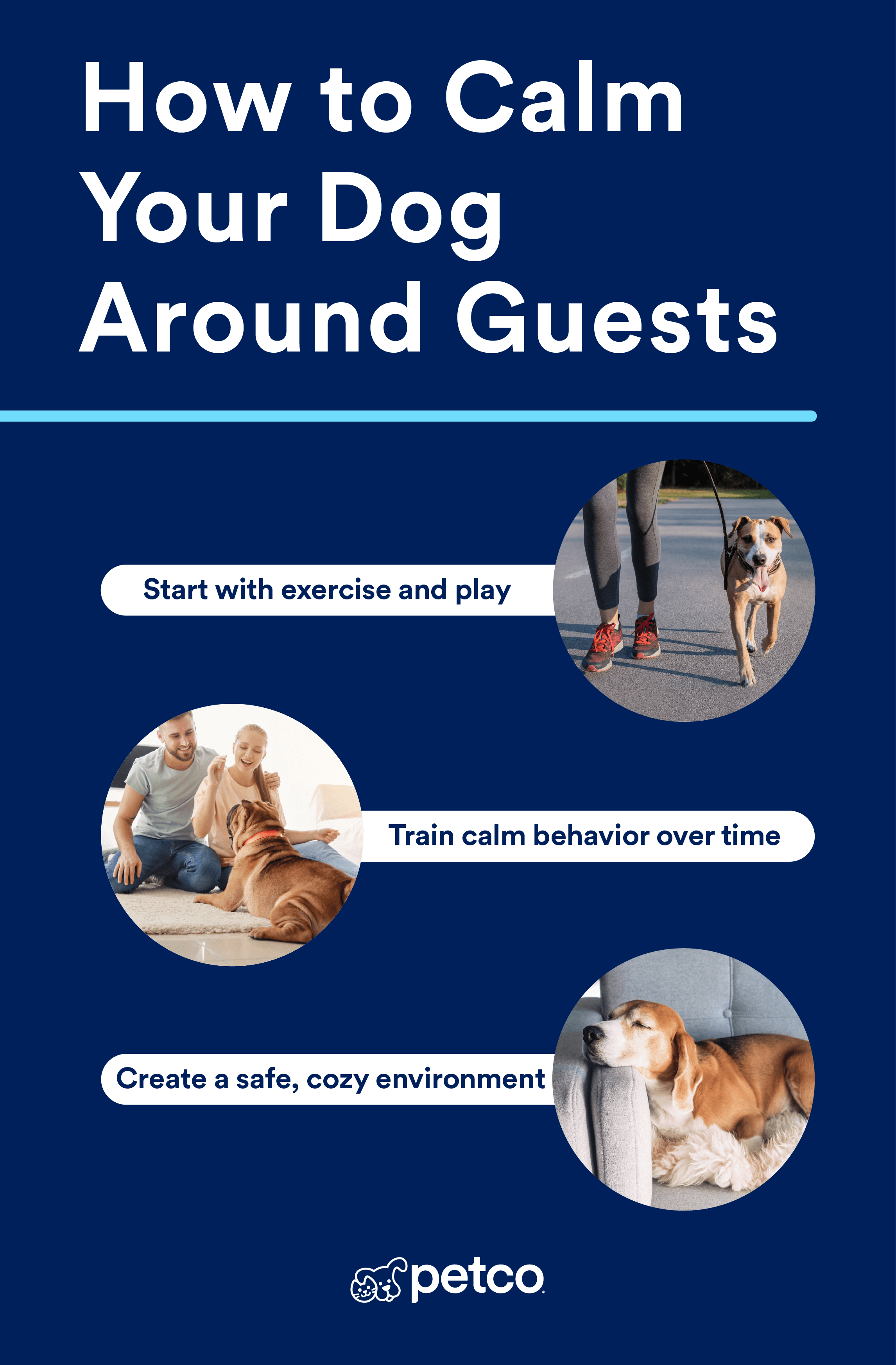 How to Calm Your Dog Around Guests

Start with exercise and play

Train calm behavior over time

Create a safe, cozy environment

petco